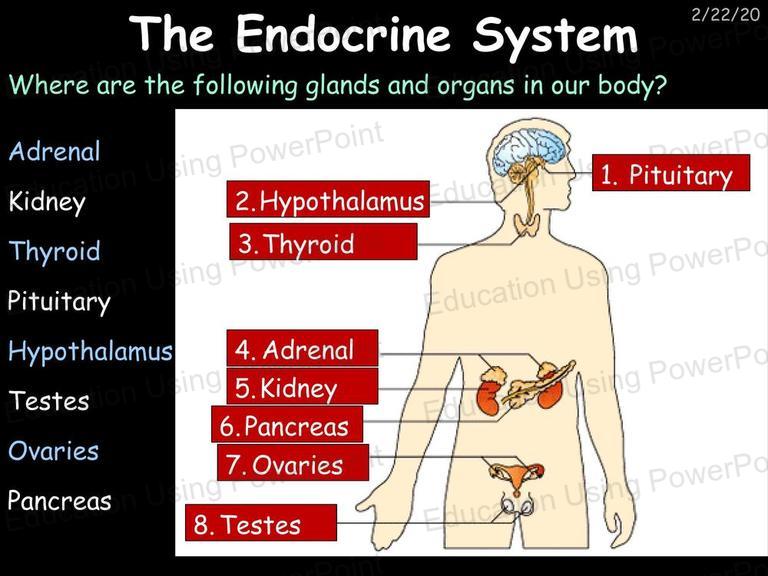 The Endocrine System

2/22/20

Where are the following glands and organs in our body?

Adrenal
Kidney
Thyroid
Pituitary
Hypothalamus
Testes
Ovaries
Pancreas

1. Pituitary
2. Hypothalamus
3. Thyroid
4. Adrenal
5. Kidney
6. Pancreas
7. Ovaries
8. Testes

Education Using PowerPoint